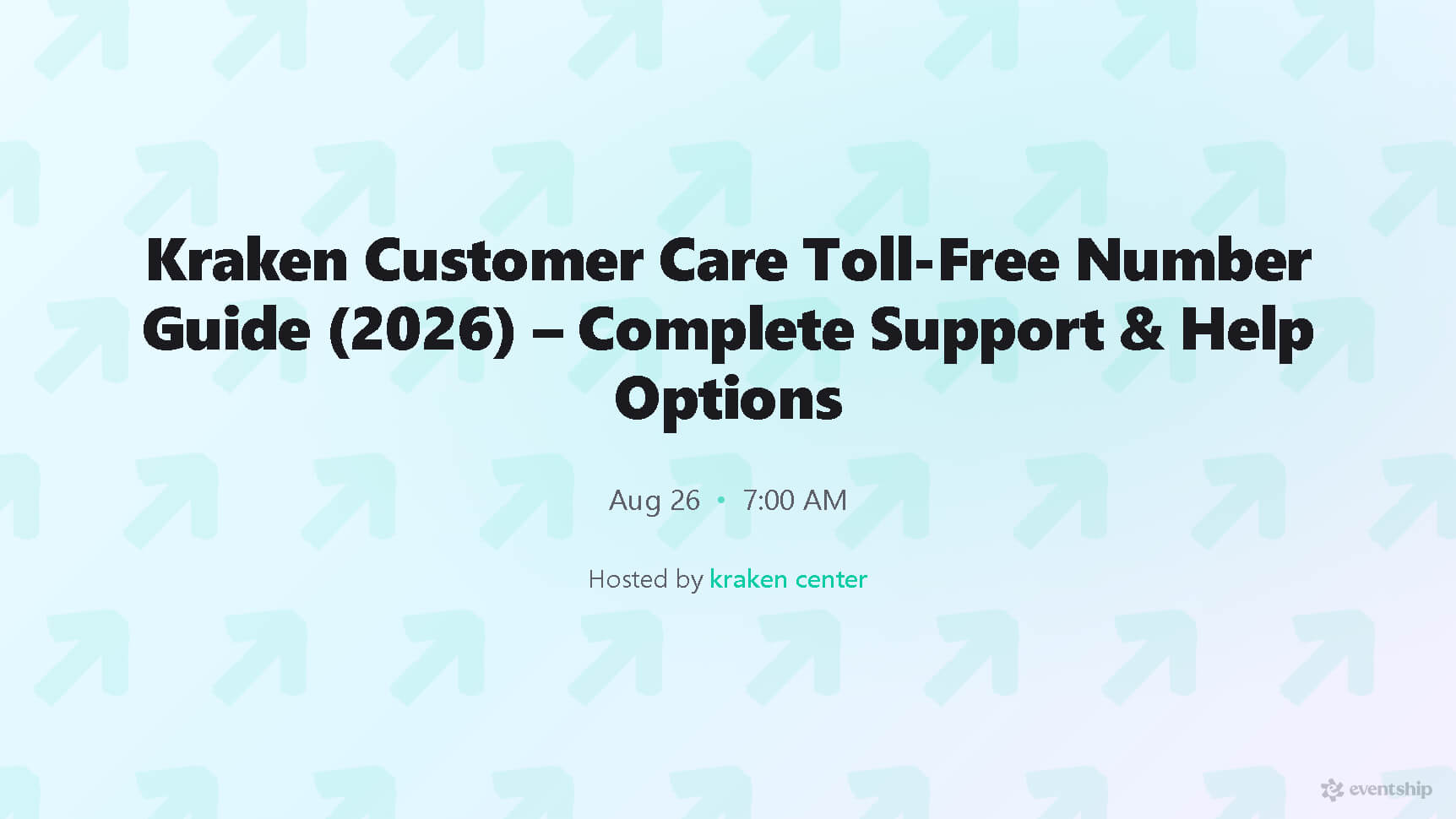 Kraken Customer Care Toll-Free Number Guide (2026) – Complete Support & Help Options

Aug 26 • 7:00 AM

Hosted by kraken center

eventship